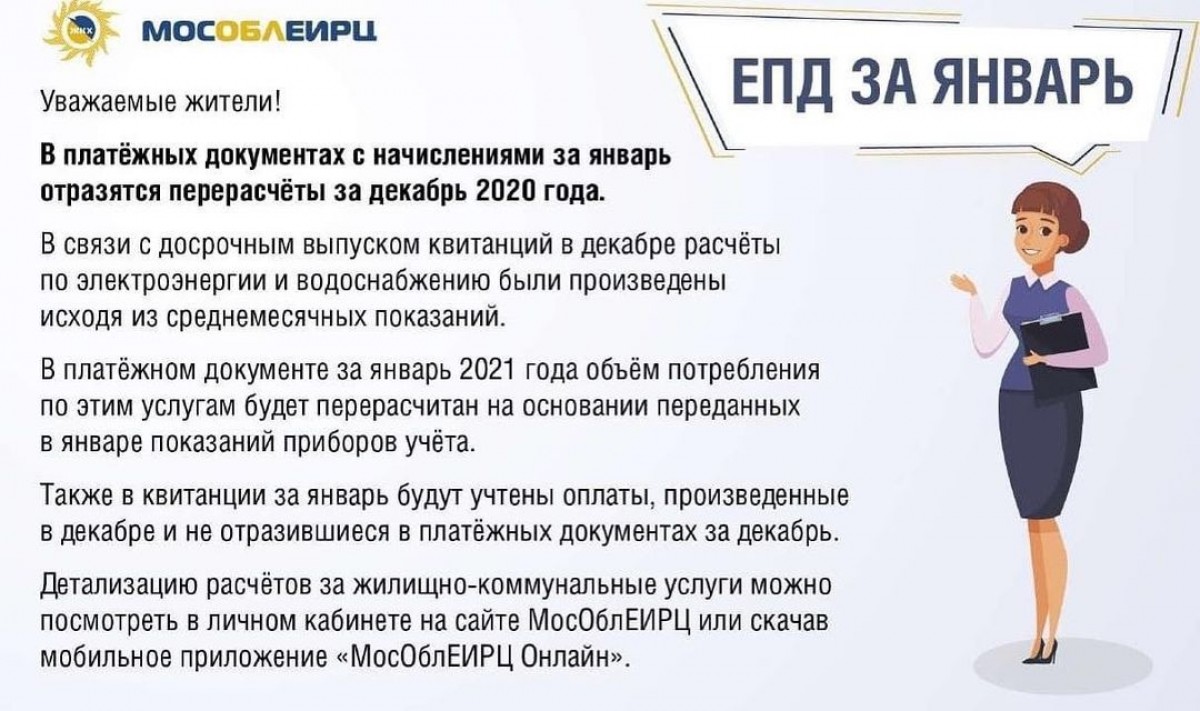 ЖКХ МОСОБЛЕИРЦ

ЕПД ЗА ЯНВАРЬ

Уважаемые жители!

В платёжных документах с начислениями за январь отразятся перерасчёты за декабрь 2020 года.

В связи с досрочным выпуском квитанций в декабре расчёты по электроэнергии и водоснабжению были произведены исходя из среднемесячных показаний.

В платёжном документе за январь 2021 года объём потребления по этим услугам будет перерасчитан на основании переданных в январе показаний приборов учёта.

Также в квитанции за январь будут учтены оплаты, произведенные в декабре и не отразившиеся в платёжных документах за декабрь.

Детализацию расчётов за жилищно-коммунальные услуги можно посмотреть в личном кабинете на сайте МосОблЕИРЦ или скачав мобильное приложение «МосОблЕИРЦ Онлайн».